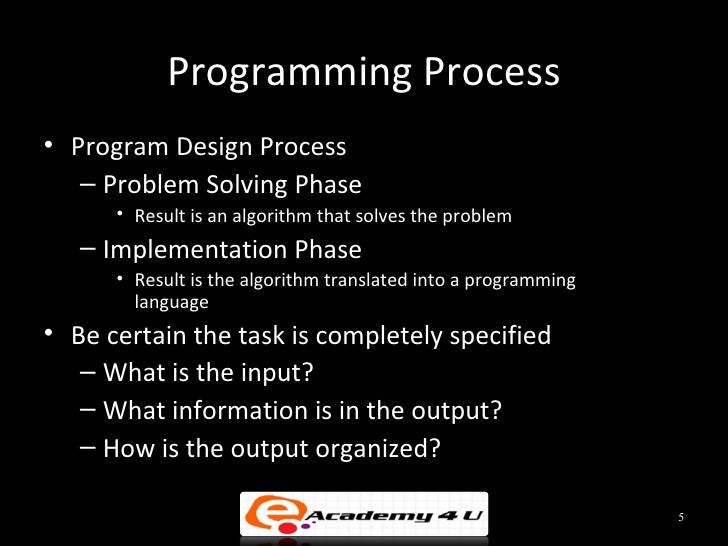 Programming Process

• Program Design Process
– Problem Solving Phase
• Result is an algorithm that solves the problem
– Implementation Phase
• Result is the algorithm translated into a programming language

• Be certain the task is completely specified
– What is the input?
– What information is in the output?
– How is the output organized?

e Academy 4 U

5